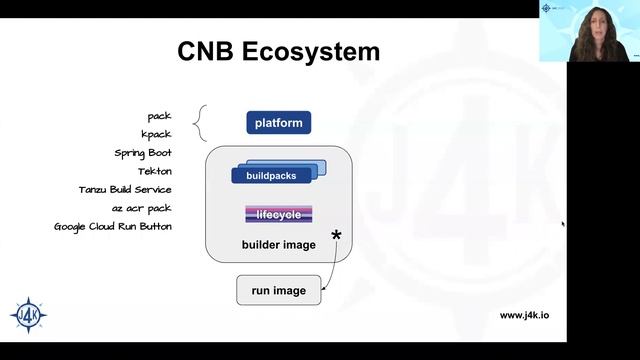 CNB Ecosystem

pack
kpack
Spring Boot
Tekton
Tanzu Build Service
az acr pack
Google Cloud Run Button

platform

buildpacks

lifecycle

builder image

*

run image

J4K

www.j4k.io